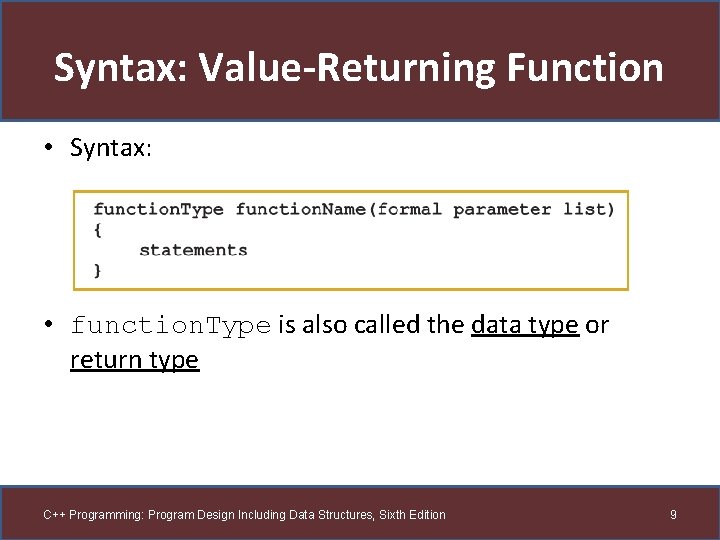 Syntax: Value-Returning Function

• Syntax:

functionType functionName(formal parameter list)
{
    statements
}

• functionType is also called the data type or return type

C++ Programming: Program Design Including Data Structures, Sixth Edition

9